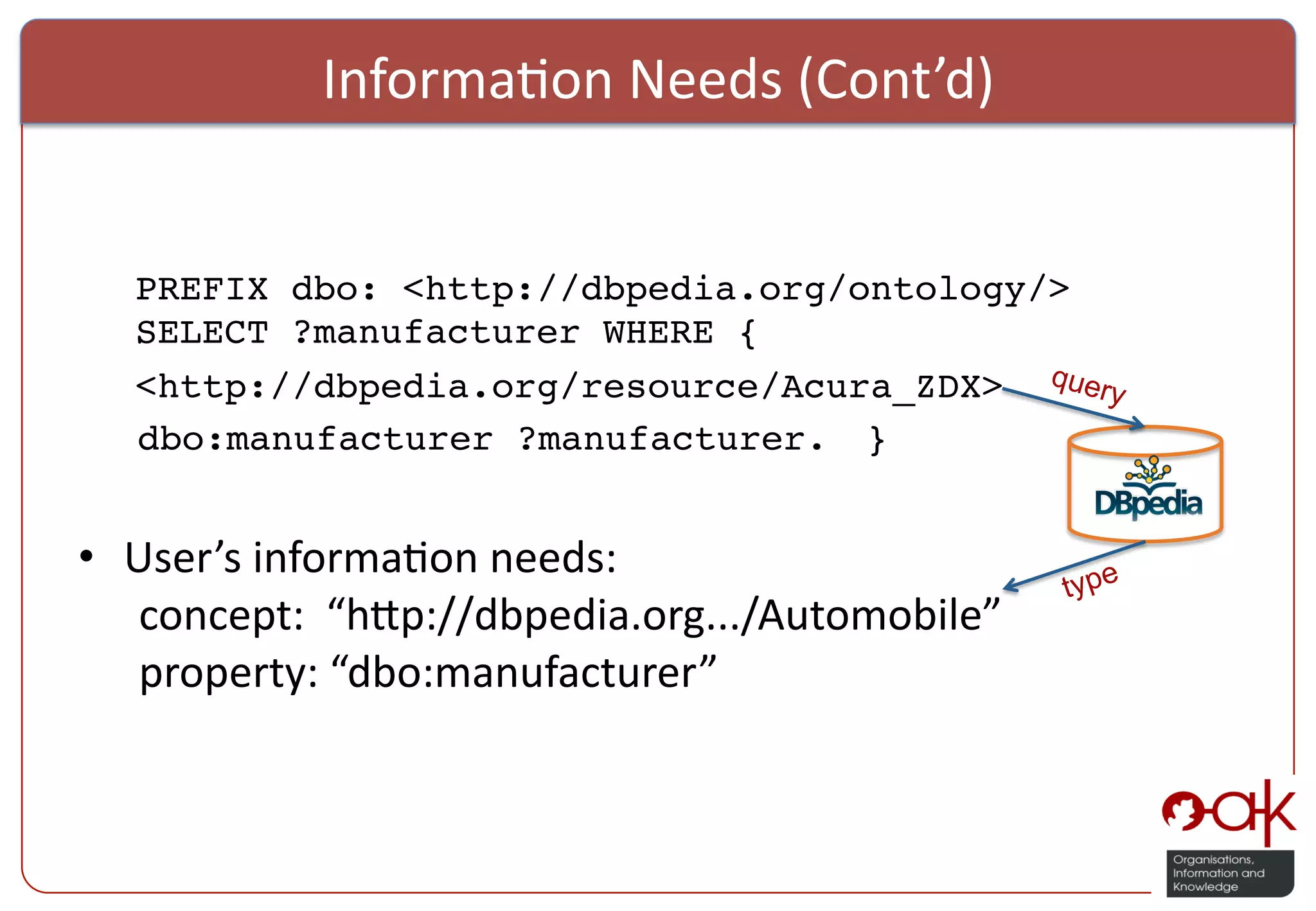 Information Needs (Cont'd)

PREFIX dbo: <http://dbpedia.org/ontology/>
SELECT ?manufacturer WHERE {
<http://dbpedia.org/resource/Acura_ZDX>
dbo:manufacturer ?manufacturer. }

query

DBpedia

type

• User's information needs:
concept: "http://dbpedia.org.../Automobile"
property: "dbo:manufacturer"

oak
Organisations, Information and Knowledge